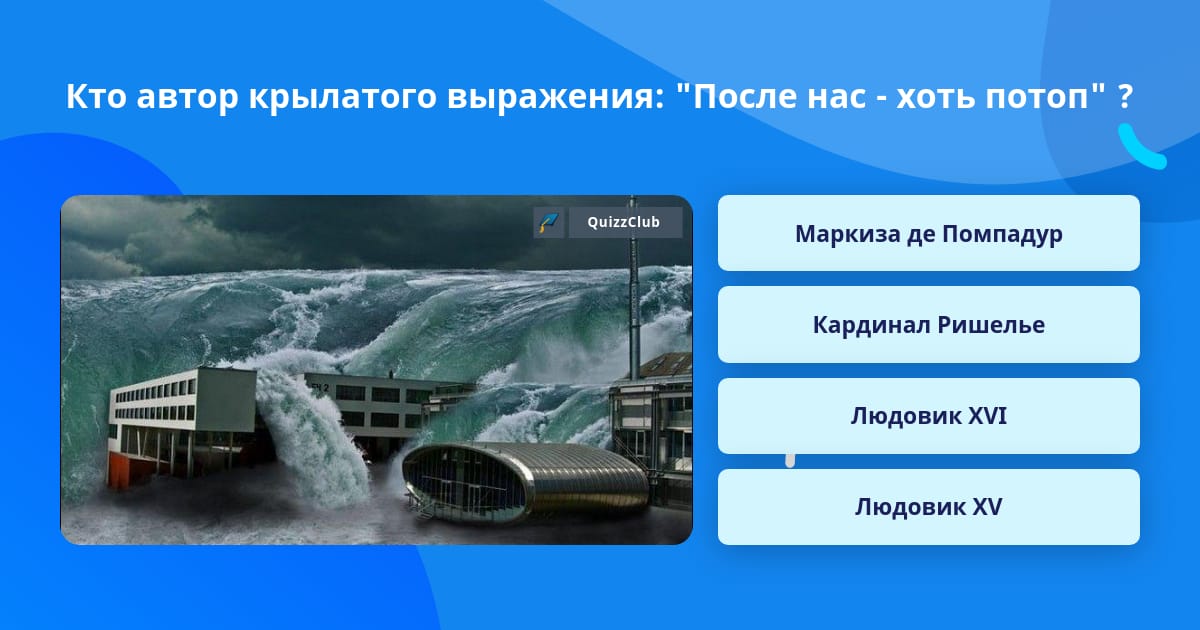 Кто автор крылатого выражения: "После нас - хоть потоп" ?

QuizzClub

Маркиза де Помпадур

Кардинал Ришелье

Людовик XVI

Людовик XV